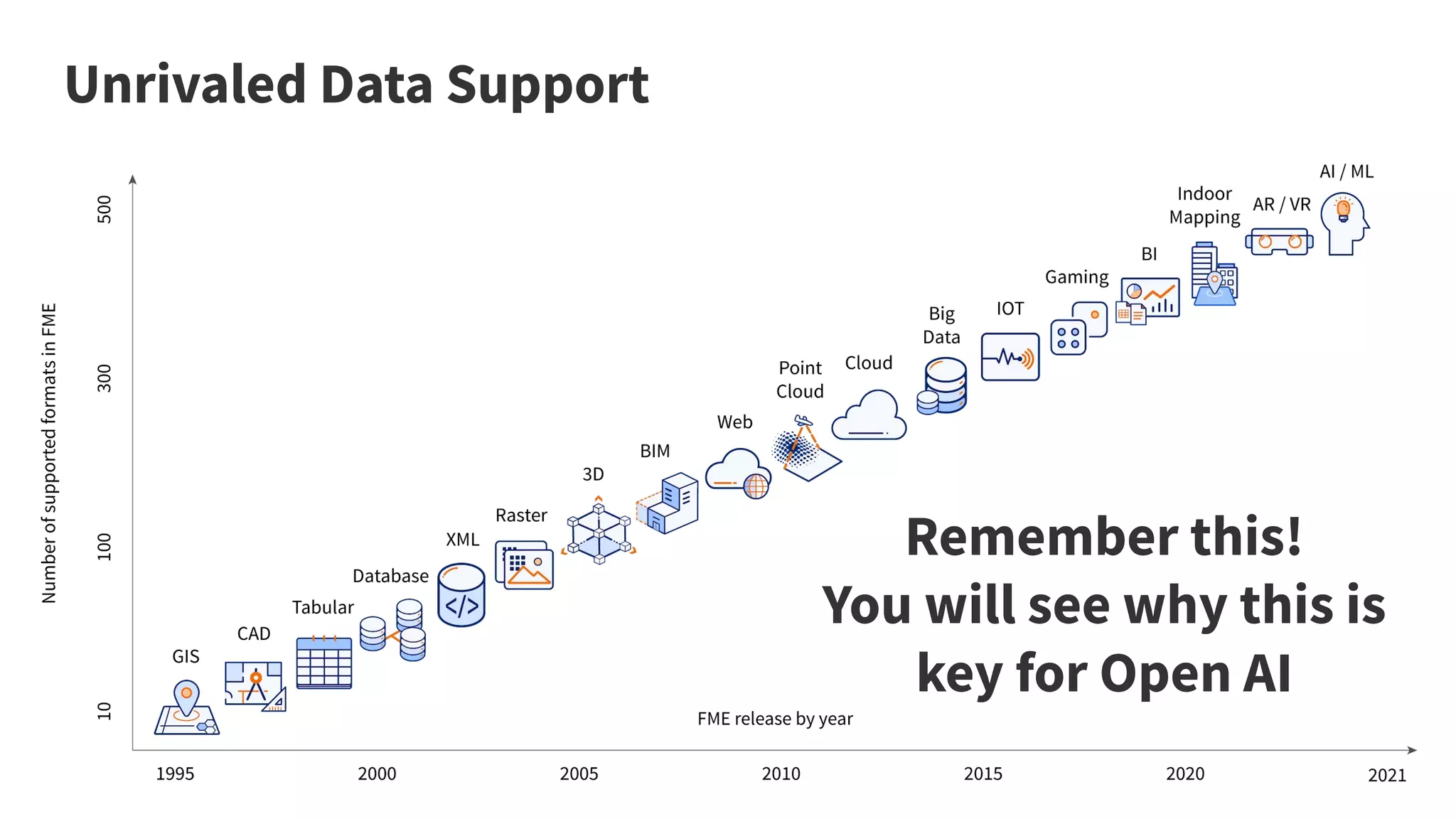 Unrivaled Data Support

Number of supported formats in FME

500

300

100

10

GIS

CAD

Tabular

Database

XML

Raster

3D

BIM

Web

Point Cloud

Cloud

Big Data

IOT

Gaming

BI

Indoor Mapping

AR / VR

AI / ML

Remember this!
You will see why this is key for Open AI

FME release by year

1995 2000 2005 2010 2015 2020 2021